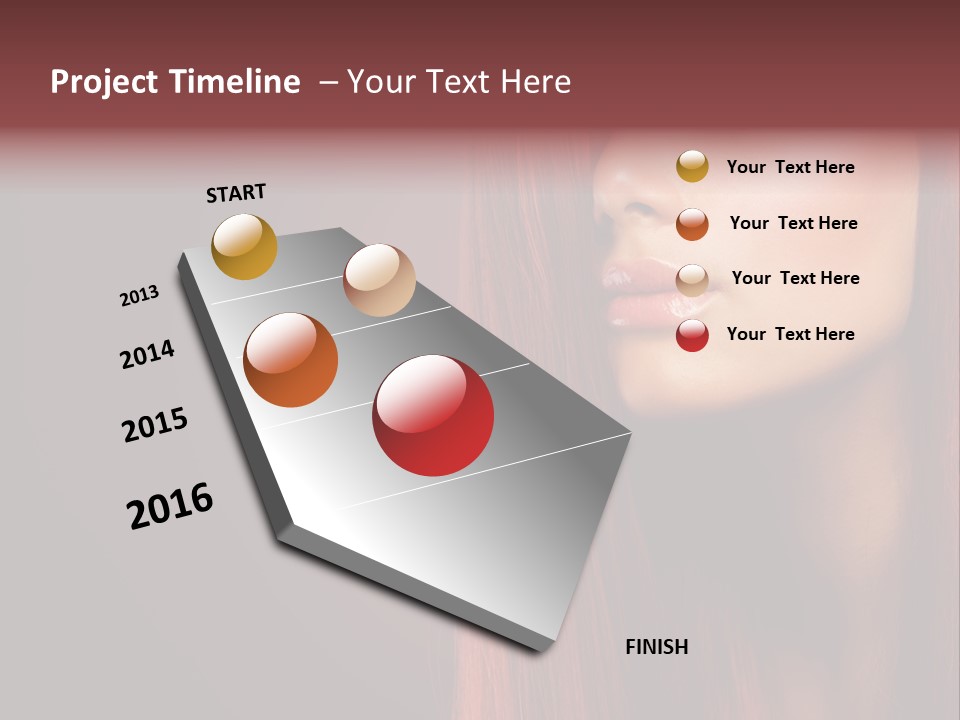 Project Timeline – Your Text Here

START

2013

2014

2015

2016

FINISH

Your Text Here

Your Text Here

Your Text Here

Your Text Here